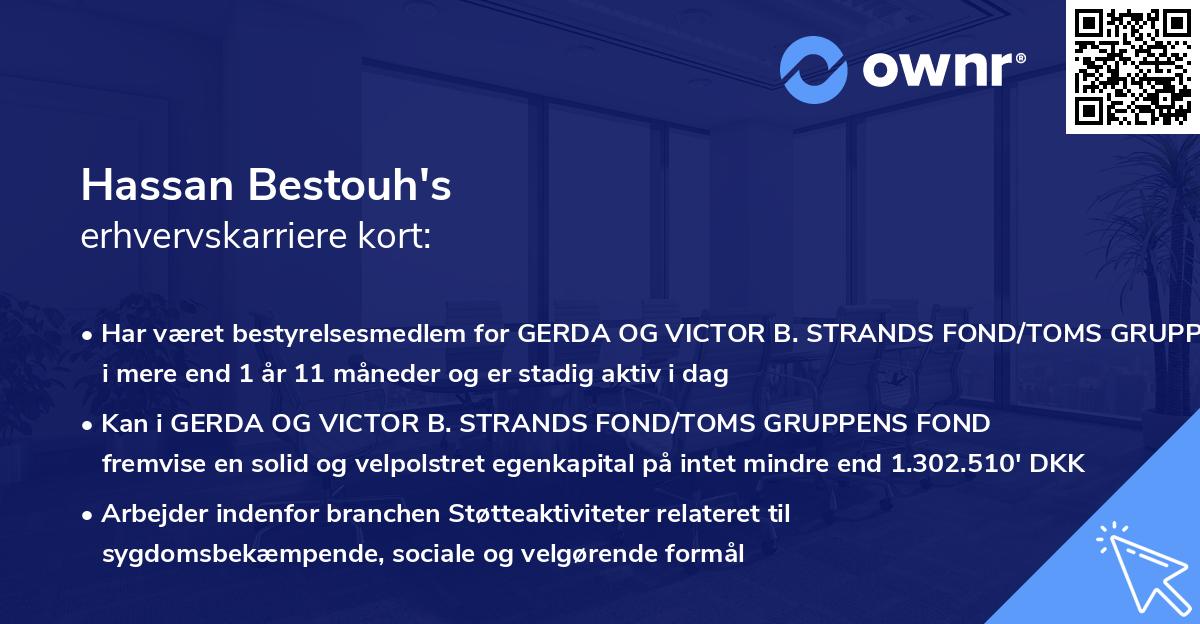 ownr®

Hassan Bestouh's
erhvervskarriere kort:

• Har været bestyrelsesmedlem for GERDA OG VICTOR B. STRANDS FOND/TOMS GRUPP i mere end 1 år 11 måneder og er stadig aktiv i dag

• Kan i GERDA OG VICTOR B. STRANDS FOND/TOMS GRUPPENS FOND fremvise en solid og velpolstret egenkapital på intet mindre end 1.302.510' DKK

• Arbejder indenfor branchen Støtteaktiviteter relateret til sygdomsbekæmpende, sociale og velgørende formål